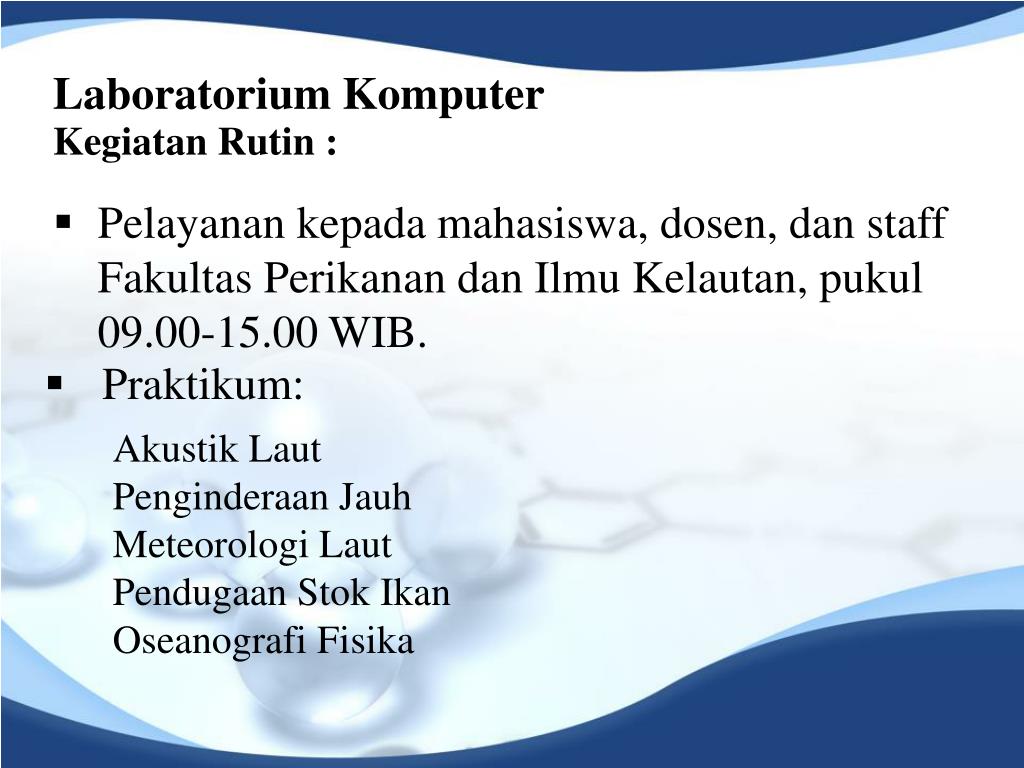 Laboratorium Komputer
Kegiatan Rutin :

▪ Pelayanan kepada mahasiswa, dosen, dan staff Fakultas Perikanan dan Ilmu Kelautan, pukul 09.00-15.00 WIB.

▪ Praktikum:

Akustik Laut
Penginderaan Jauh
Meteorologi Laut
Pendugaan Stok Ikan
Oseanografi Fisika